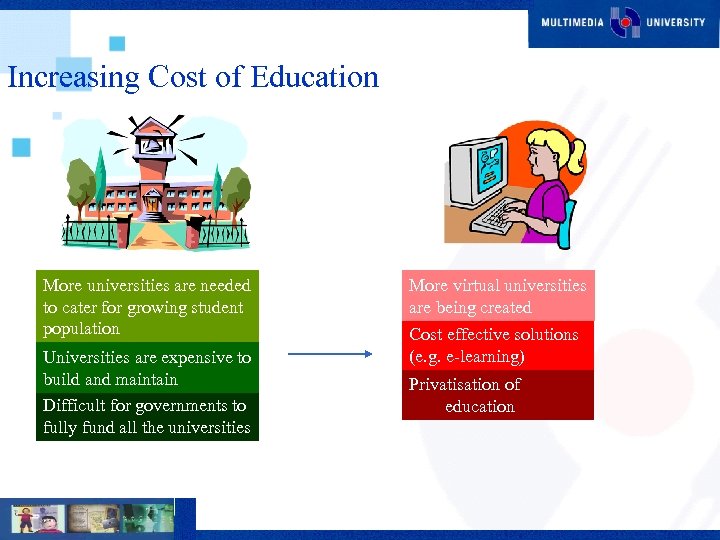 MULTIMEDIA UNIVERSITY

Increasing Cost of Education

More universities are needed to cater for growing student population

Universities are expensive to build and maintain

Difficult for governments to fully fund all the universities

More virtual universities are being created

Cost effective solutions (e.g. e-learning)

Privatisation of education